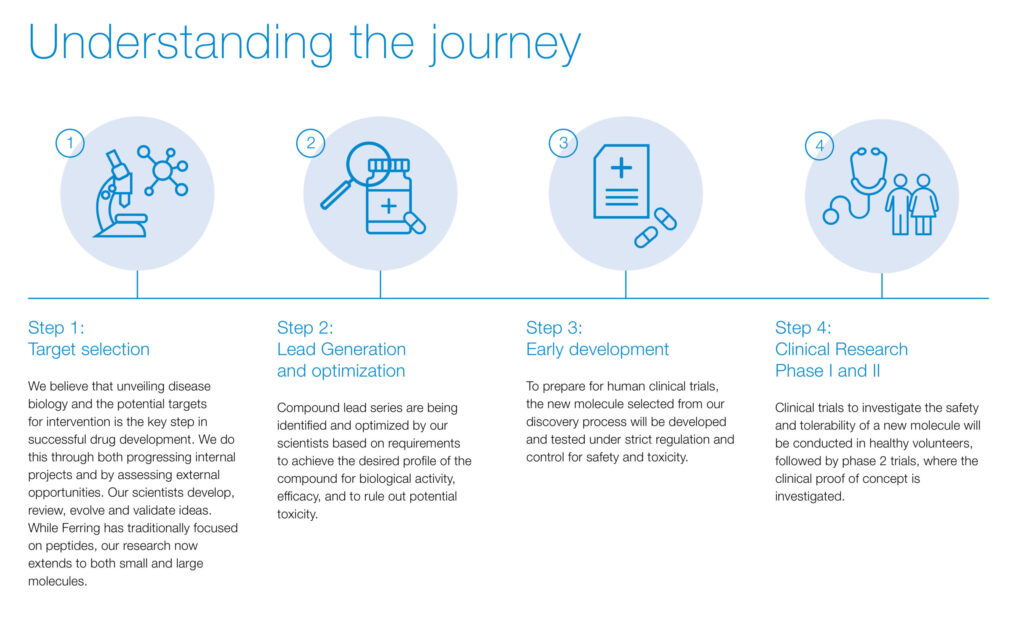 Understanding the journey

1

2

3

4

Step 1:
Target selection

We believe that unveiling disease biology and the potential targets for intervention is the key step in successful drug development. We do this through both progressing internal projects and by assessing external opportunities. Our scientists develop, review, evolve and validate ideas. While Ferring has traditionally focused on peptides, our research now extends to both small and large molecules.

Step 2:
Lead Generation and optimization

Compound lead series are being identified and optimized by our scientists based on requirements to achieve the desired profile of the compound for biological activity, efficacy, and to rule out potential toxicity.

Step 3:
Early development

To prepare for human clinical trials, the new molecule selected from our discovery process will be developed and tested under strict regulation and control for safety and toxicity.

Step 4:
Clinical Research Phase I and II

Clinical trials to investigate the safety and tolerability of a new molecule will be conducted in healthy volunteers, followed by phase 2 trials, where the clinical proof of concept is investigated.